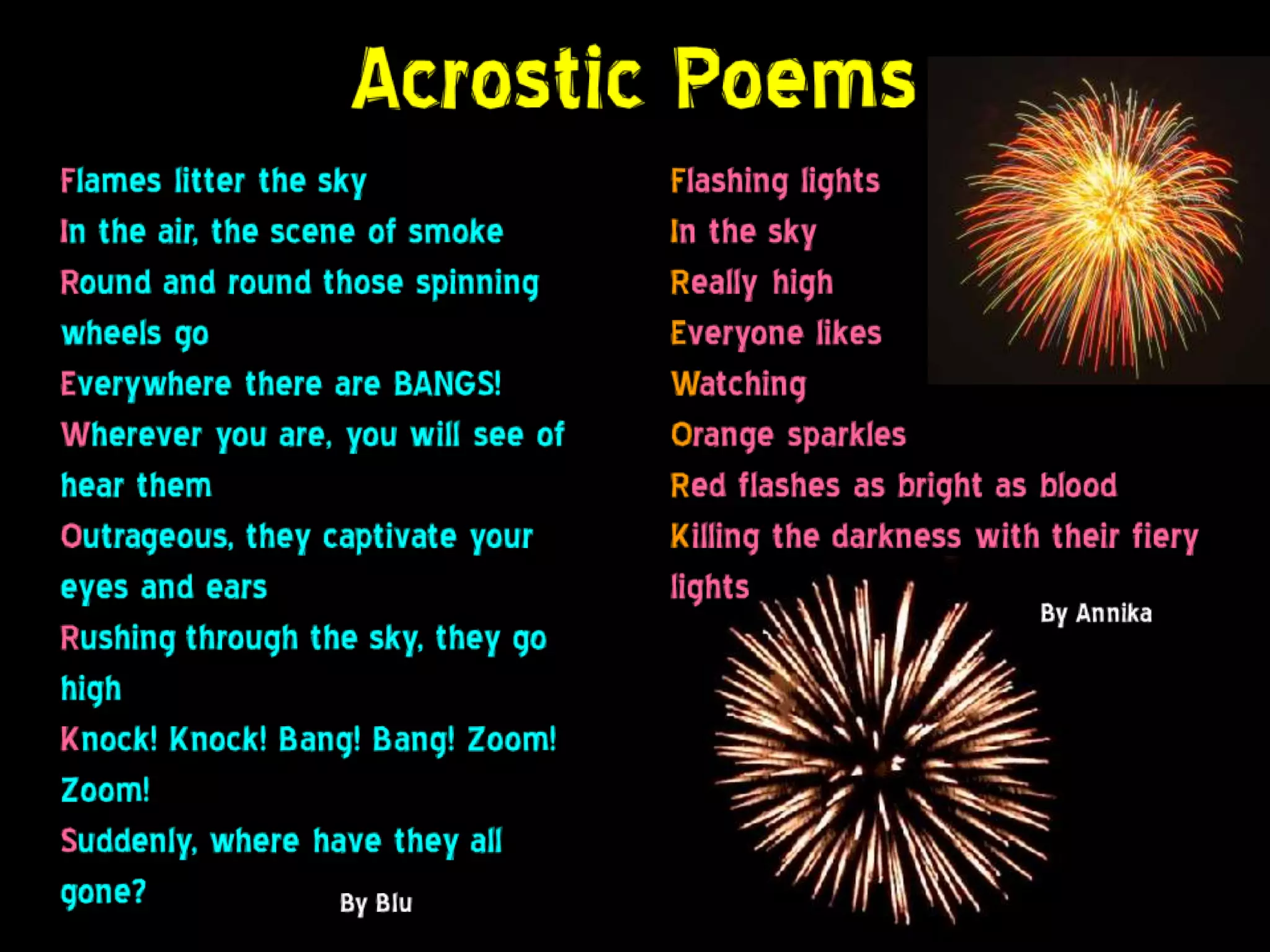 Acrostic Poems

Flames litter the sky
In the air, the scene of smoke
Round and round those spinning wheels go
Everywhere there are BANGS!
Wherever you are, you will see of hear them
Outrageous, they captivate your eyes and ears
Rushing through the sky, they go high
Knock! Knock! Bang! Bang! Zoom! Zoom!
Suddenly, where have they all gone?

By Blu

Flashing lights
In the sky
Really high
Everyone likes
Watching
Orange sparkles
Red flashes as bright as blood
Killing the darkness with their fiery lights

By Annika